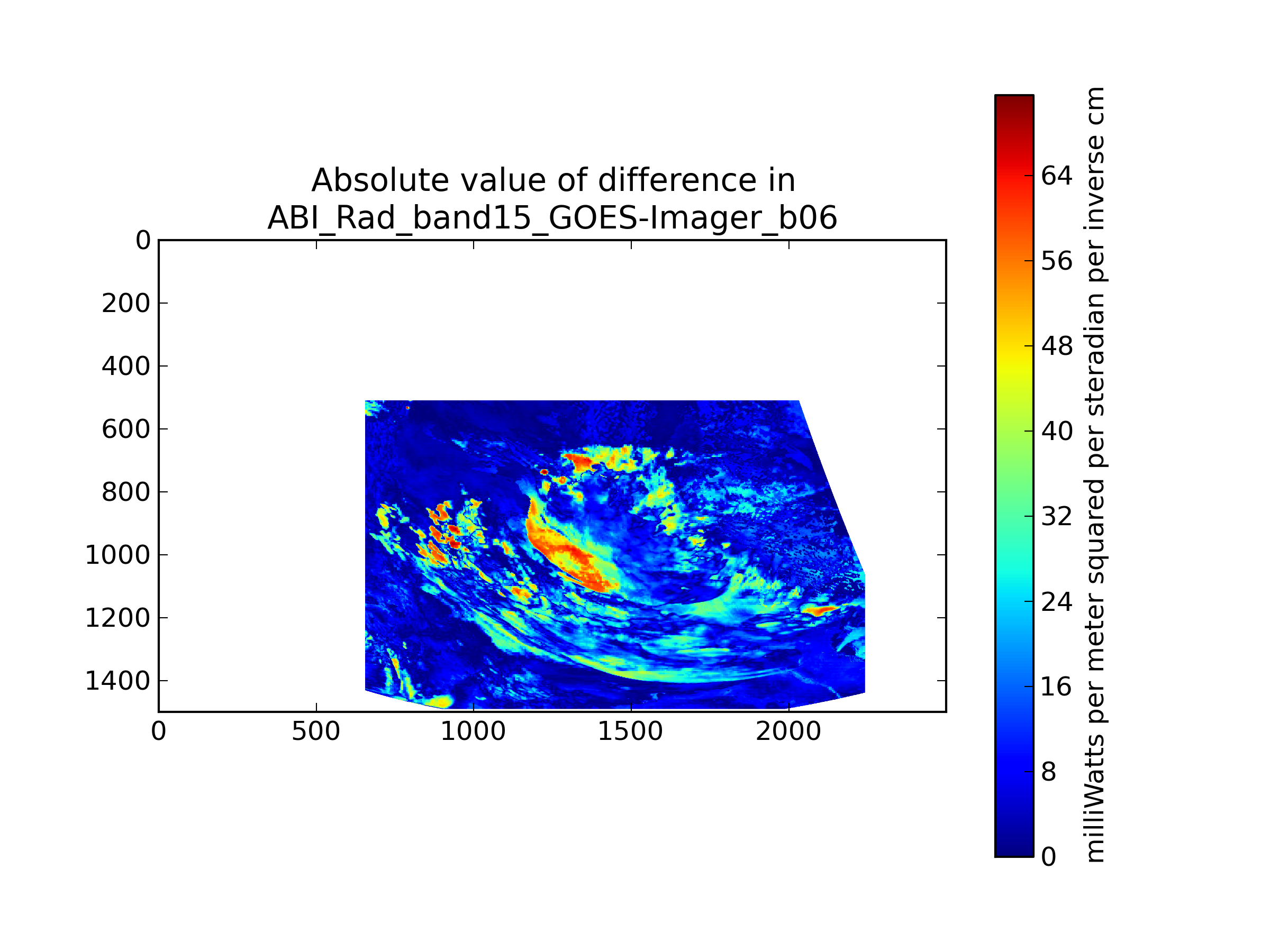 Absolute value of difference in
ABI_Rad_band15_GOES-Imager_b06

0
200
400
600
800
1000
1200
1400

0
500
1000
1500
2000

64
56
48
40
32
24
16
8
0

milliWatts per meter squared per steradian per inverse cm